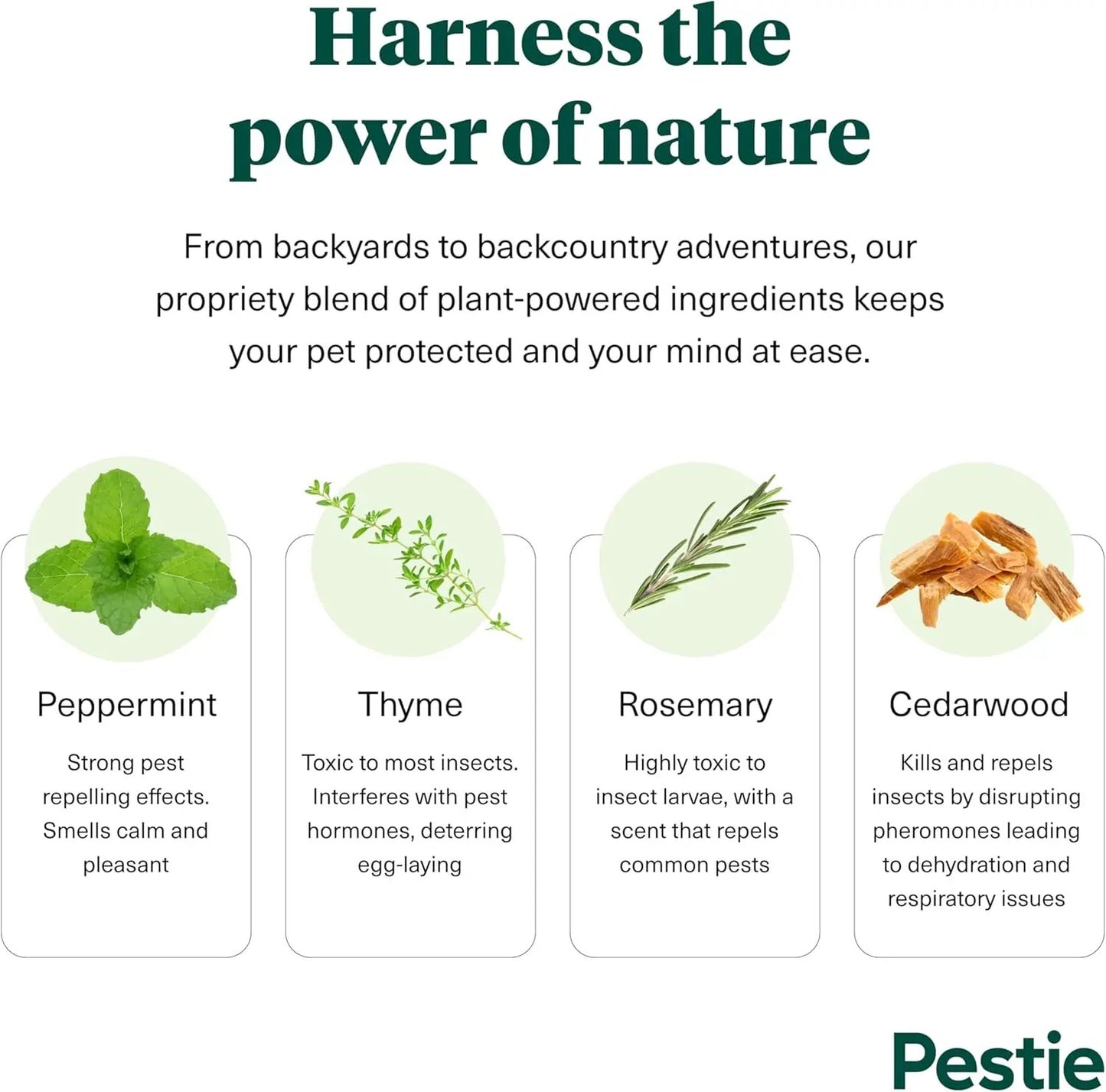 Harness the power of nature

From backyards to backcountry adventures, our propriety blend of plant-powered ingredients keeps your pet protected and your mind at ease.

Peppermint

Strong pest repelling effects. Smells calm and pleasant

Thyme

Toxic to most insects. Interferes with pest hormones, deterring egg-laying

Rosemary

Highly toxic to insect larvae, with a scent that repels common pests

Cedarwood

Kills and repels insects by disrupting pheromones leading to dehydration and respiratory issues

Pestie